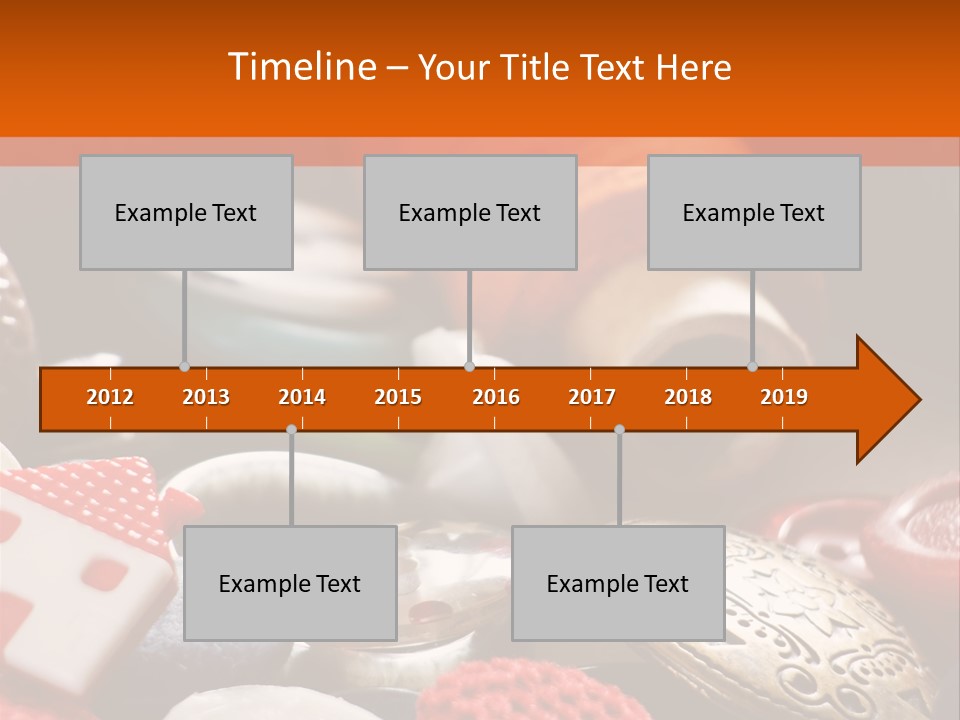 Timeline – Your Title Text Here

Example Text

Example Text

Example Text

2012 2013 2014 2015 2016 2017 2018 2019

Example Text

Example Text